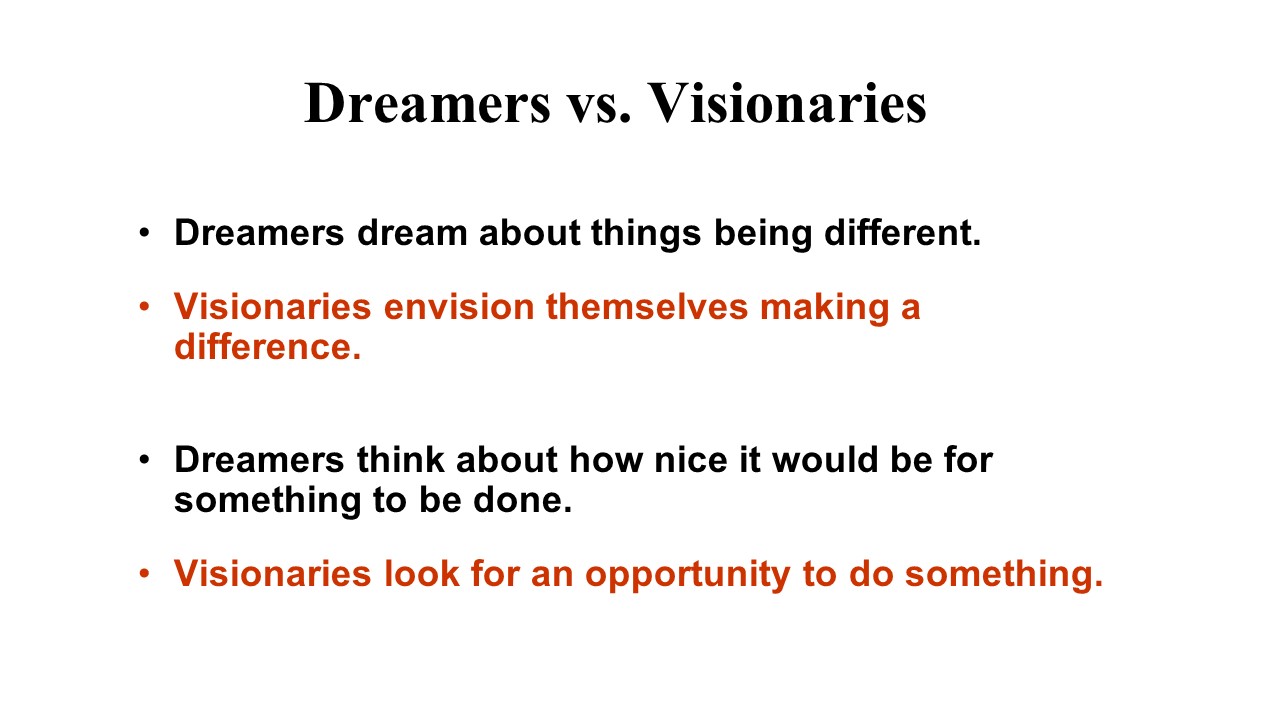 Dreamers vs. Visionaries

• Dreamers dream about things being different.

• Visionaries envision themselves making a difference.

• Dreamers think about how nice it would be for something to be done.

• Visionaries look for an opportunity to do something.